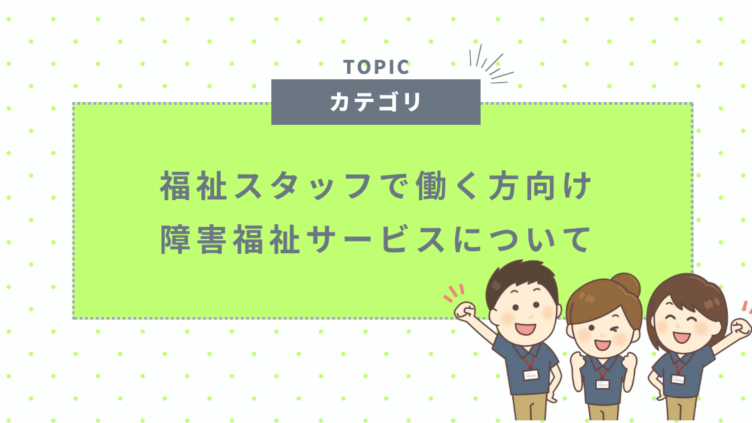 TOPIC
カテゴリ

福祉スタッフで働く方向け
障害福祉サービスについて